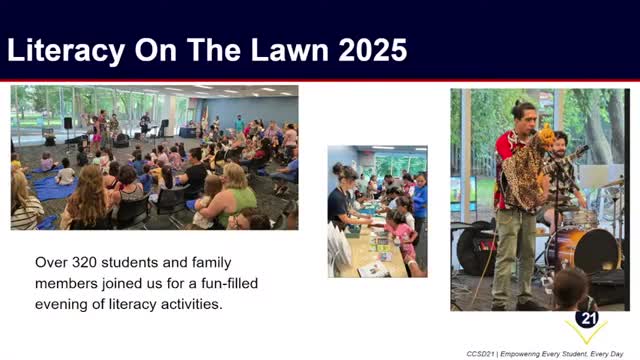 Literacy On The Lawn 2025

Over 320 students and family members joined us for a fun-filled evening of literacy activities.

21

CCSD21 | Empowering Every Student, Every Day